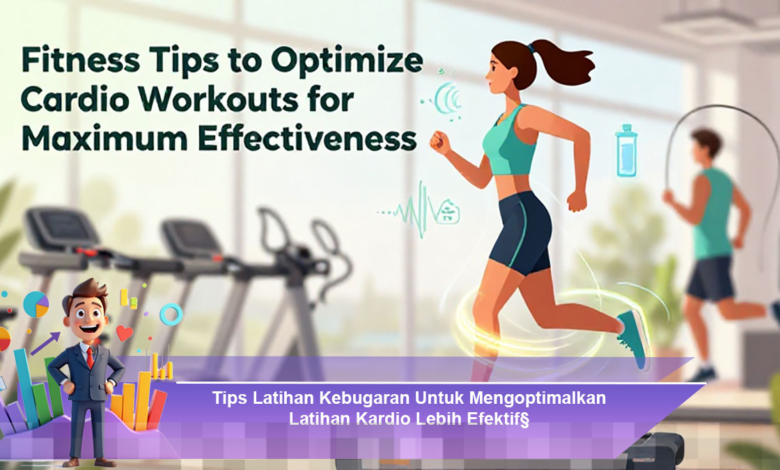 Fitness Tips to Optimize Cardio Workouts for Maximum Effectiveness

Tips Latihan Kebugaran Untuk Mengoptimalkan Latihan Kardio Lebih Efektif§